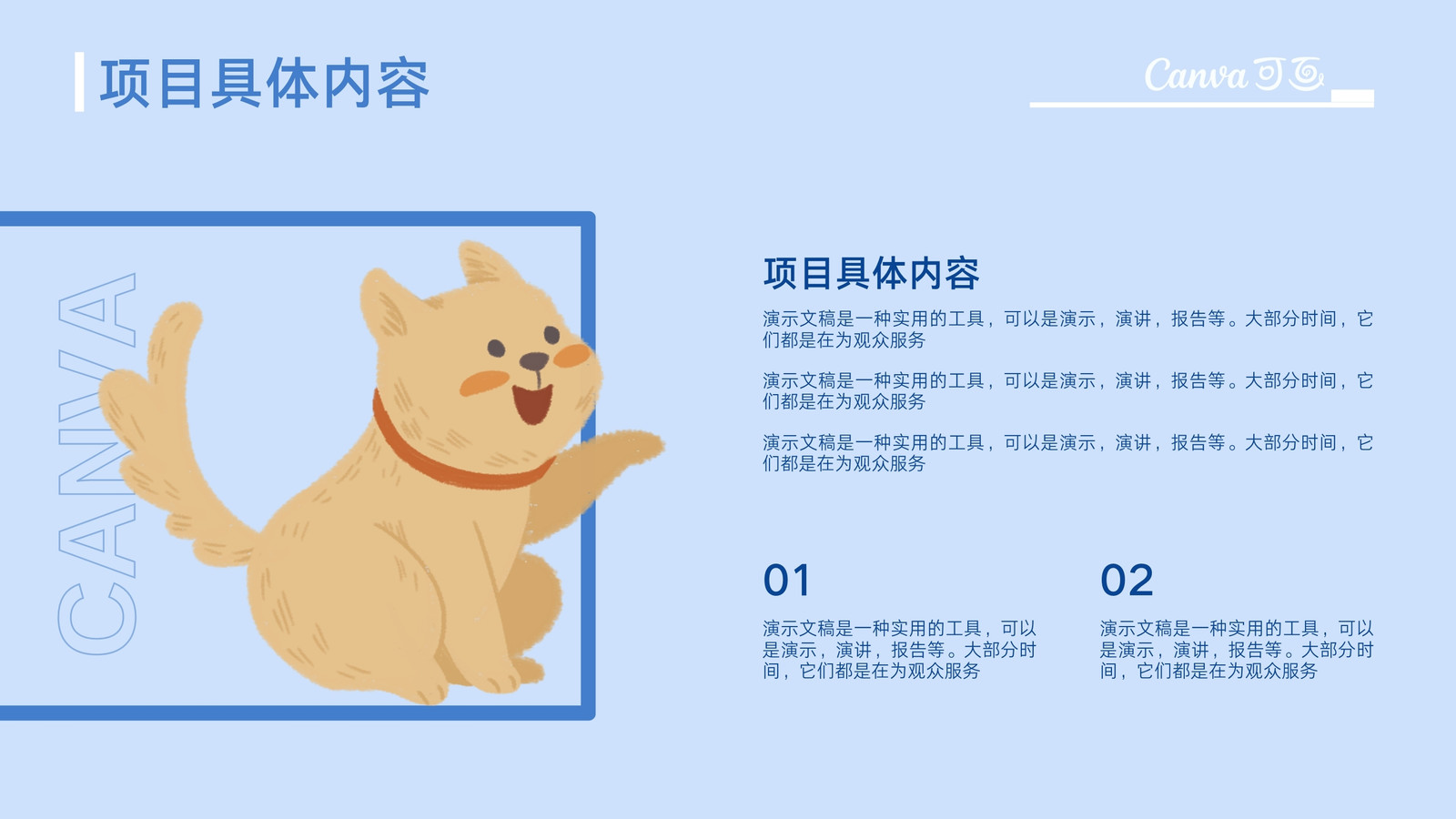 项目具体内容

Canva 可画

CANVA

项目具体内容

演示文稿是一种实用的工具，可以是演示，演讲，报告等。大部分时间，它们都是在为观众服务

演示文稿是一种实用的工具，可以是演示，演讲，报告等。大部分时间，它们都是在为观众服务

演示文稿是一种实用的工具，可以是演示，演讲，报告等。大部分时间，它们都是在为观众服务

01

演示文稿是一种实用的工具，可以是演示，演讲，报告等。大部分时间，它们都是在为观众服务

02

演示文稿是一种实用的工具，可以是演示，演讲，报告等。大部分时间，它们都是在为观众服务